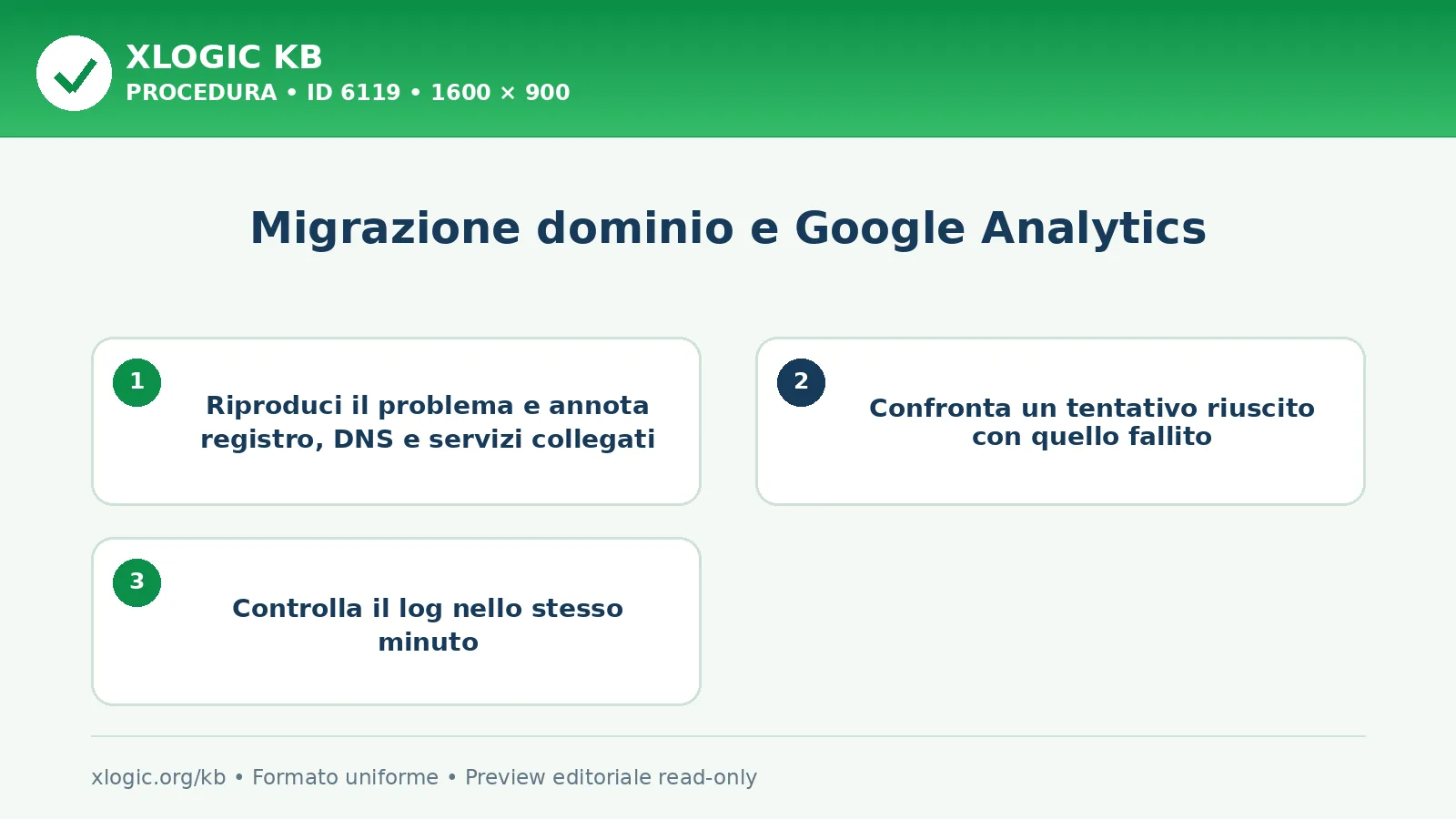 XLOGIC KB
PROCEDURA • ID 6119 • 1600 × 900

Migrazione dominio e Google Analytics

1
Riproduci il problema e annota registro, DNS e servizi collegati

2
Confronta un tentativo riuscito con quello fallito

3
Controlla il log nello stesso minuto

xlogic.org/kb • Formato uniforme • Preview editoriale read-only